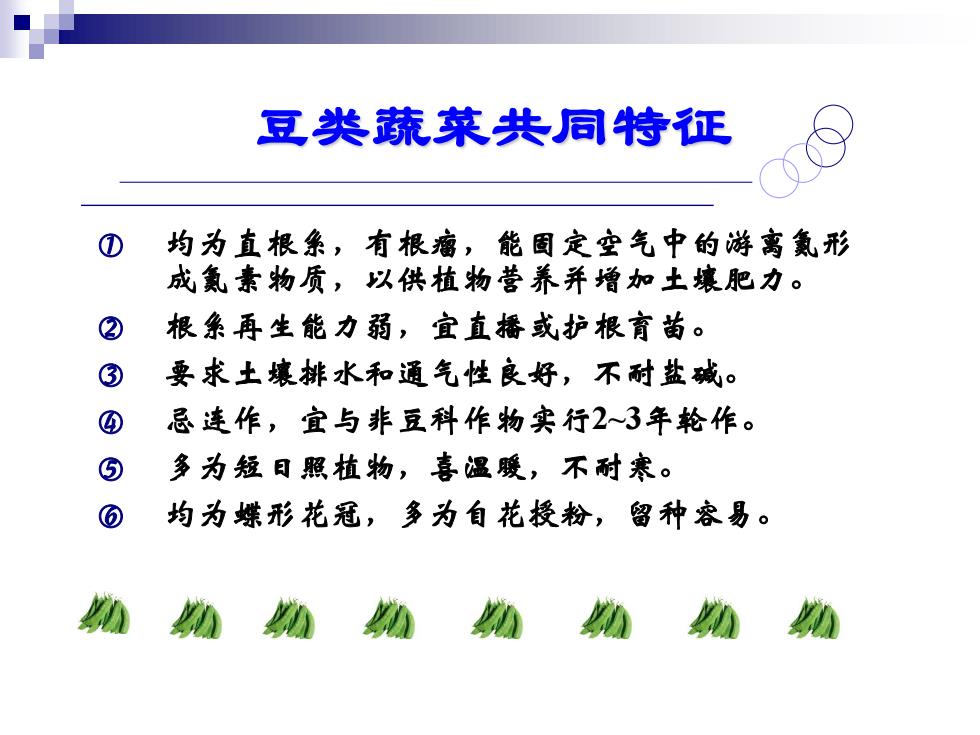 豆类蔬菜共同特征

① 均为直根系，有根瘤，能固定空气中的游离氮形成氮素物质，以供植物营养并增加土壤肥力。

② 根系再生能力弱，宜直播或护根育苗。

③ 要求土壤排水和通气性良好，不耐盐碱。

④ 忌连作，宜与非豆科作物实行2~3年轮作。

⑤ 多为短日照植物，喜温暖，不耐寒。

⑥ 均为蝶形花冠，多为自花授粉，留种容易。